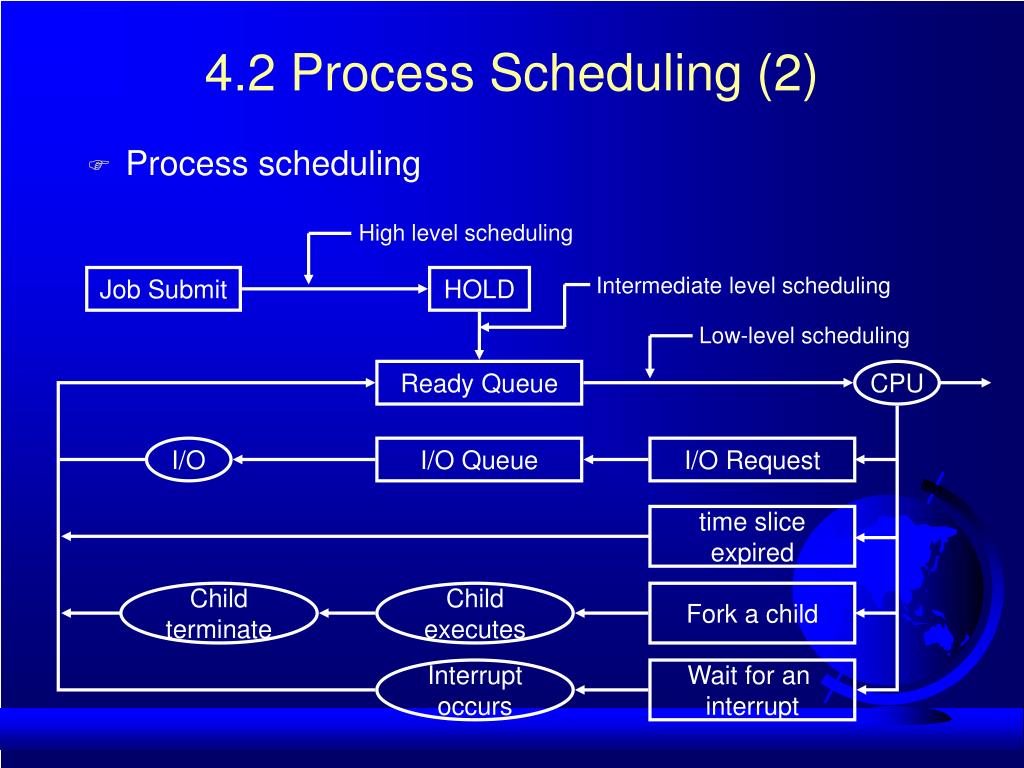 4.2 Process Scheduling (2)

Process scheduling

High level scheduling

Job Submit

HOLD

Intermediate level scheduling

Low-level scheduling

Ready Queue

CPU

I/O

I/O Queue

I/O Request

time slice expired

Child terminate

Child executes

Fork a child

Interrupt occurs

Wait for an interrupt